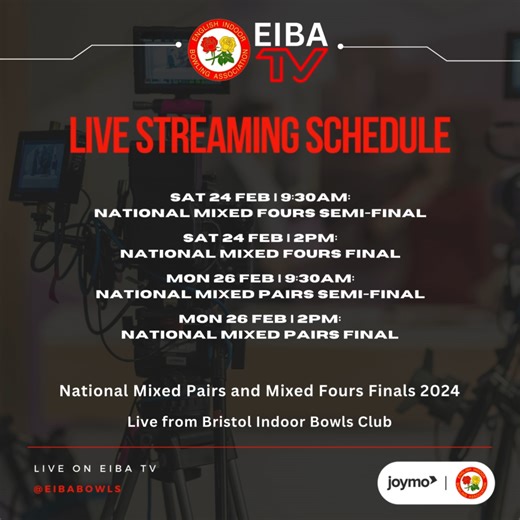 ENGLISH INDOOR BOWLING ASSOCIATION

EIBA TV

LIVE STREAMING SCHEDULE

SAT 24 FEB | 9:30AM: NATIONAL MIXED FOURS SEMI-FINAL

SAT 24 FEB | 2PM: NATIONAL MIXED FOURS FINAL

MON 26 FEB | 9:30AM: NATIONAL MIXED PAIRS SEMI-FINAL

MON 26 FEB | 2PM: NATIONAL MIXED PAIRS FINAL

National Mixed Pairs and Mixed Fours Finals 2024

Live from Bristol Indoor Bowls Club

LIVE ON EIBA TV

@EIBABOWLS

joymo |